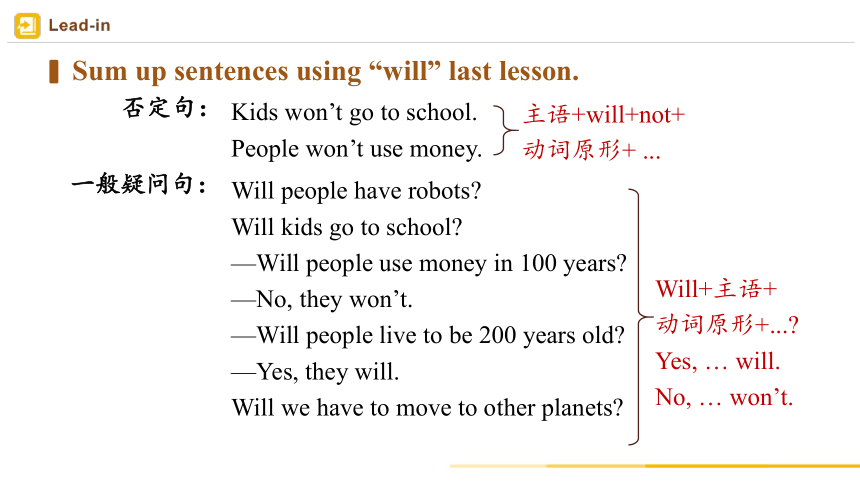 Lead-in

Sum up sentences using “will” last lesson.

否定句： Kids won’t go to school.
People won’t use money.

主语+will+not+
动词原形+ ...

一般疑问句： Will people have robots?
Will kids go to school?
—Will people use money in 100 years?
—No, they won’t.
—Will people live to be 200 years old?
—Yes, they will.
Will we have to move to other planets?

Will+主语+
动词原形+...?
Yes, … will.
No, … won’t.